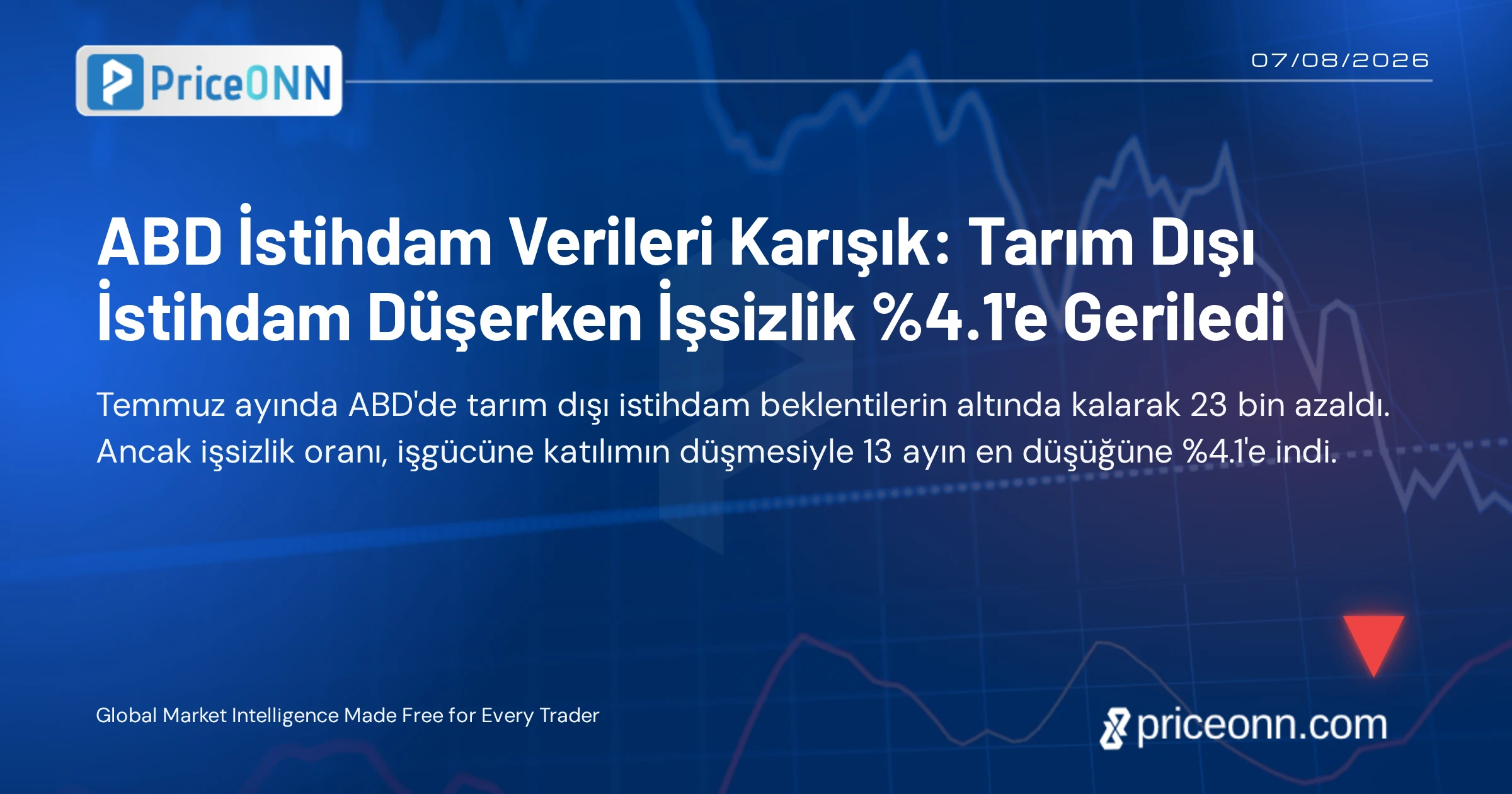 PriceONN

07/08/2026

ABD İstihdam Verileri Karışık: Tarım Dışı İstihdam Düşerken İşsizlik %4.1'e Geriledi

Temmuz ayında ABD'de tarım dışı istihdam beklentilerin altında kalarak 23 bin azaldı. Ancak işsizlik oranı, işgücüne katılımın düşmesiyle 13 ayın en düşüğüne %4.1'e indi.

Global Market Intelligence Made Free for Every Trader

priceonn.com